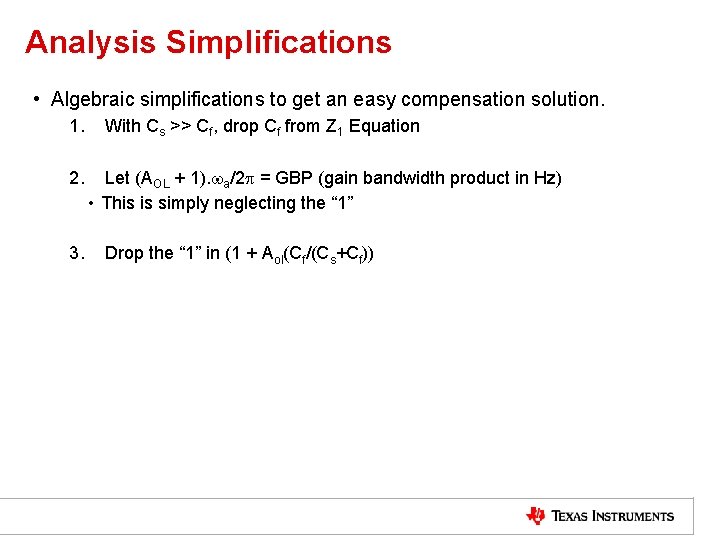 Analysis Simplifications

• Algebraic simplifications to get an easy compensation solution.

1. With $C_s >> C_f$, drop $C_f$ from $Z_1$ Equation

2. Let $(A_{OL} + 1).\omega_a/2\pi$ = GBP (gain bandwidth product in Hz)

• This is simply neglecting the “1”

3. Drop the “1” in $(1 + A_{ol}(C_f/(C_s+C_f))$

TEXAS INSTRUMENTS